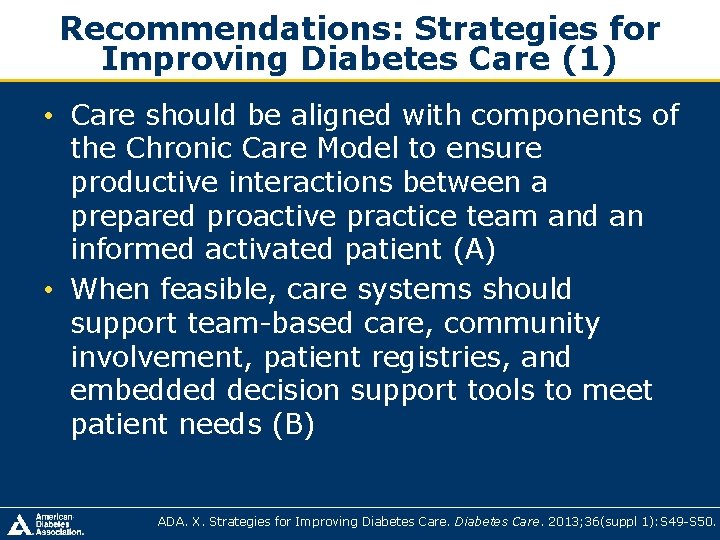 Recommendations: Strategies for Improving Diabetes Care (1)

• Care should be aligned with components of the Chronic Care Model to ensure productive interactions between a prepared proactive practice team and an informed activated patient (A)

• When feasible, care systems should support team-based care, community involvement, patient registries, and embedded decision support tools to meet patient needs (B)

American Diabetes Association.

ADA. X. Strategies for Improving Diabetes Care. Diabetes Care. 2013;36(suppl 1):S49-S50.